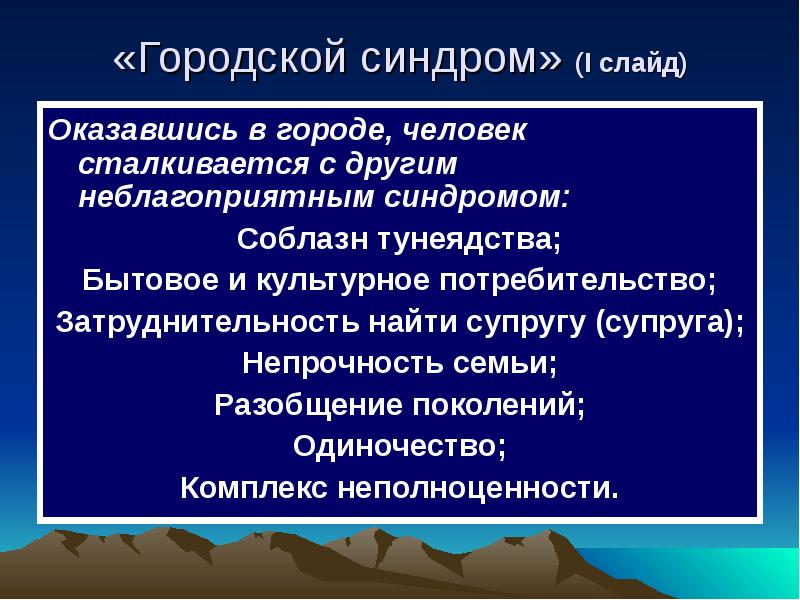 «Городской синдром» (I слайд)

Оказавшись в городе, человек сталкивается с другим неблагоприятным синдромом:

Соблазн тунеядства;
Бытовое и культурное потребительство;
Затруднительность найти супругу (супруга);
Непрочность семьи;
Разобщение поколений;
Одиночество;
Комплекс неполноценности.